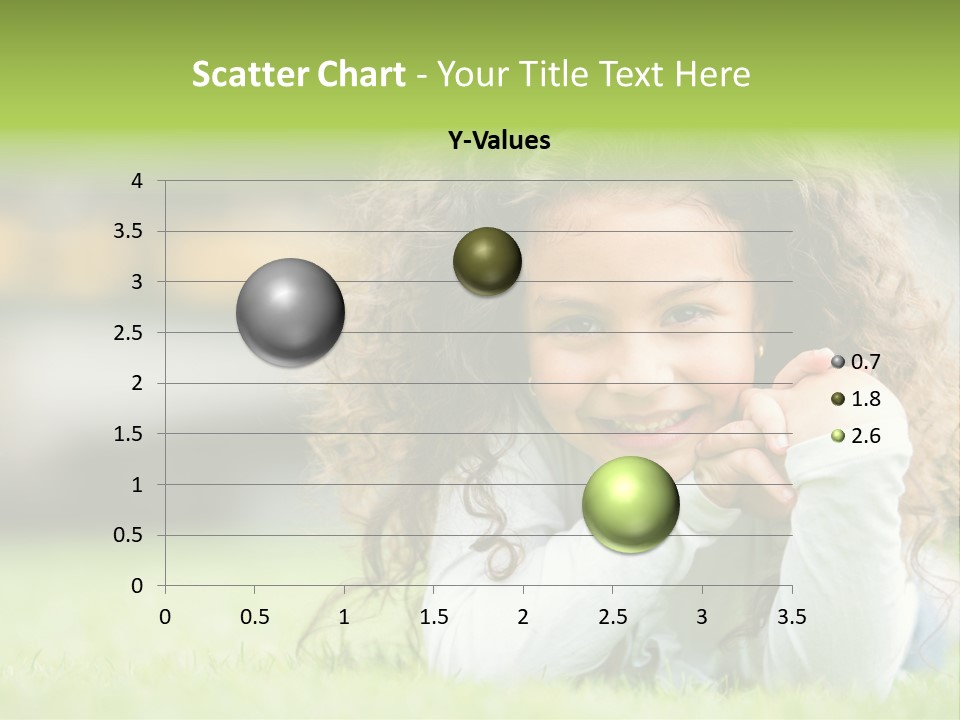 Scatter Chart - Your Title Text Here

Y-Values

4
3.5
3
2.5
2
1.5
1
0.5
0

0 0.5 1 1.5 2 2.5 3 3.5

0.7
1.8
2.6